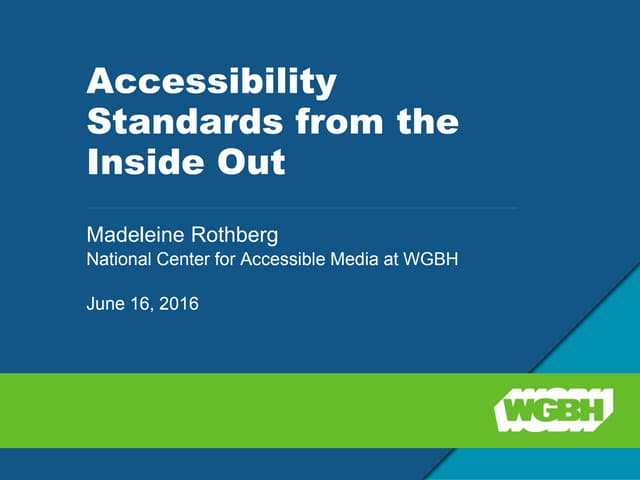 Accessibility Standards from the Inside Out

Madeleine Rothberg
National Center for Accessible Media at WGBH

June 16, 2016

WGBH